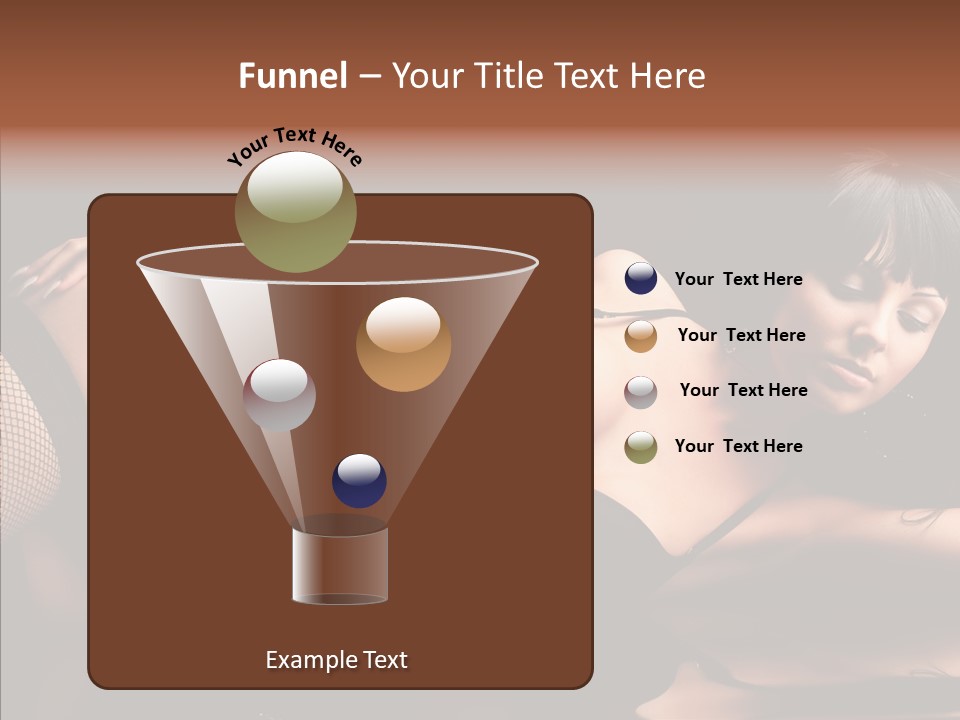 Funnel – Your Title Text Here

Your Text Here

Your Text Here

Your Text Here

Your Text Here

Your Text Here

Example Text